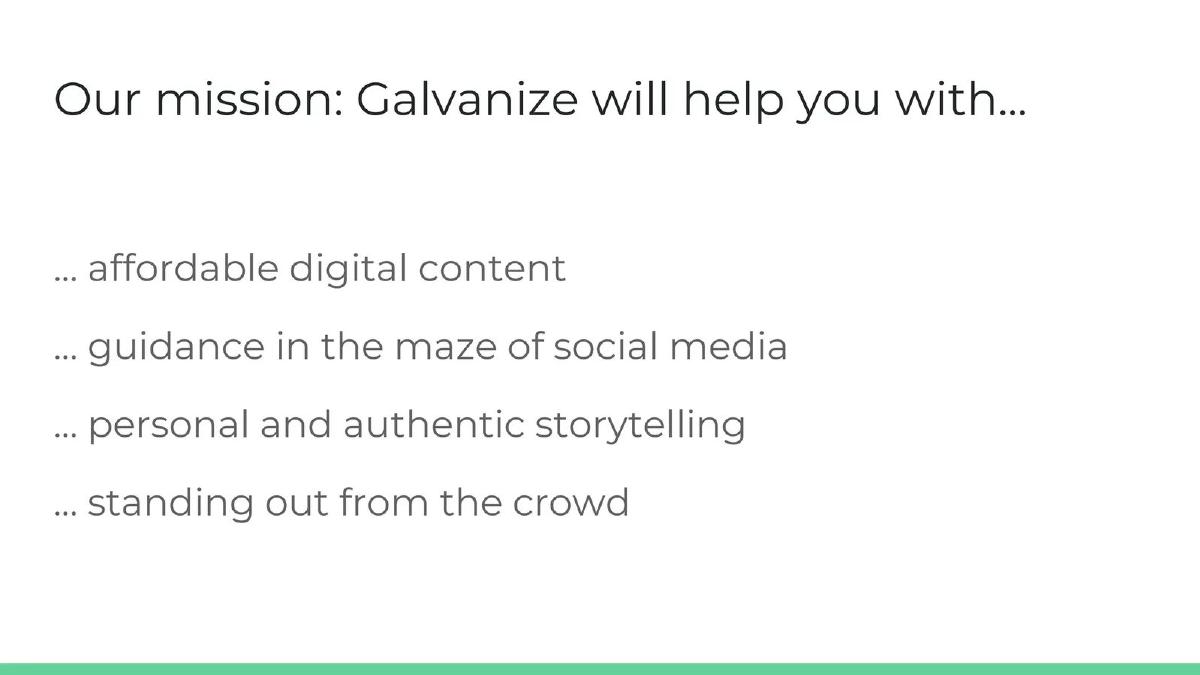 Our mission: Galvanize will help you with...

... affordable digital content

... guidance in the maze of social media

... personal and authentic storytelling

... standing out from the crowd